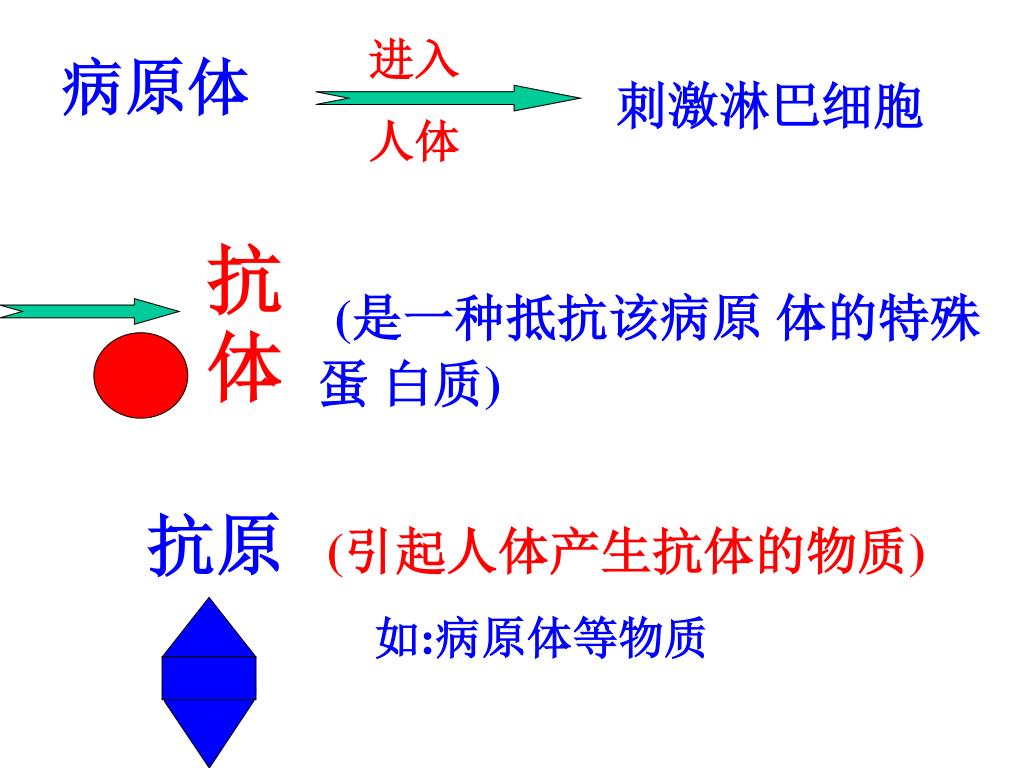 病原体

进入

人体

刺激淋巴细胞

抗体

(是一种抵抗该病原 体的特殊蛋 白质)

抗原 (引起人体产生抗体的物质)

如:病原体等物质